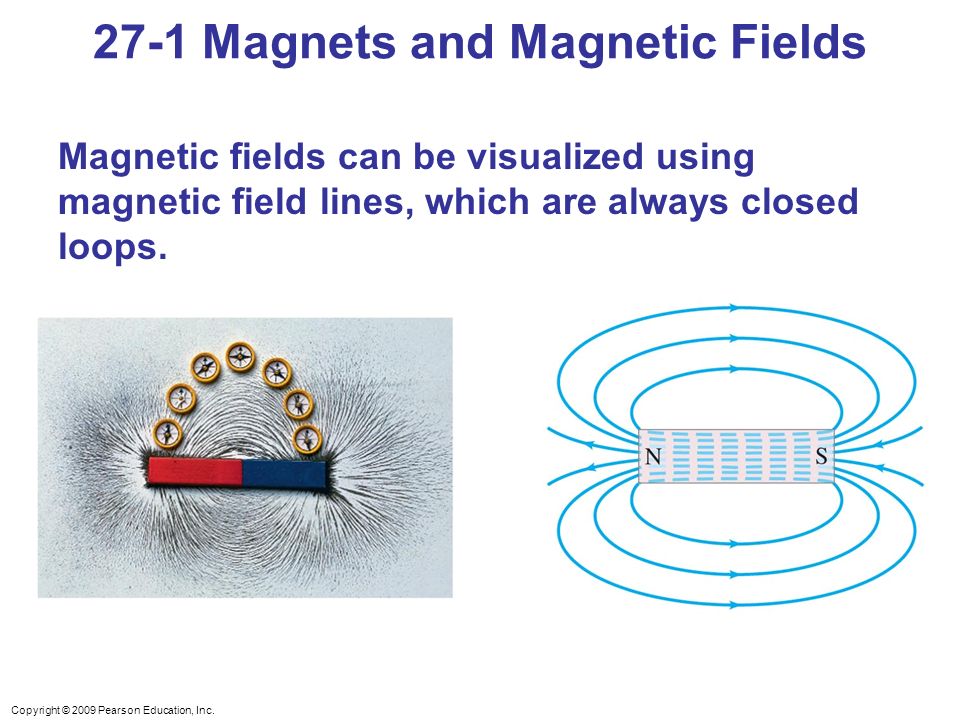 27-1 Magnets and Magnetic Fields

Magnetic fields can be visualized using magnetic field lines, which are always closed loops.

N

S

Copyright © 2009 Pearson Education, Inc.